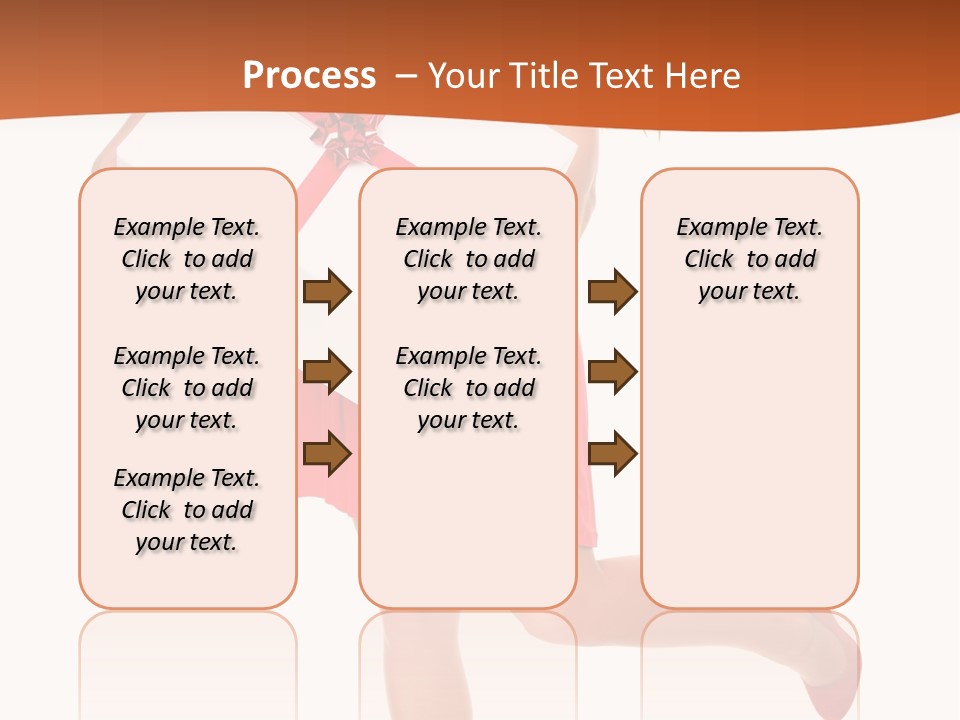 Process – Your Title Text Here

Example Text. Click to add your text.

Example Text. Click to add your text.

Example Text. Click to add your text.

Example Text. Click to add your text.

Example Text. Click to add your text.

Example Text. Click to add your text.